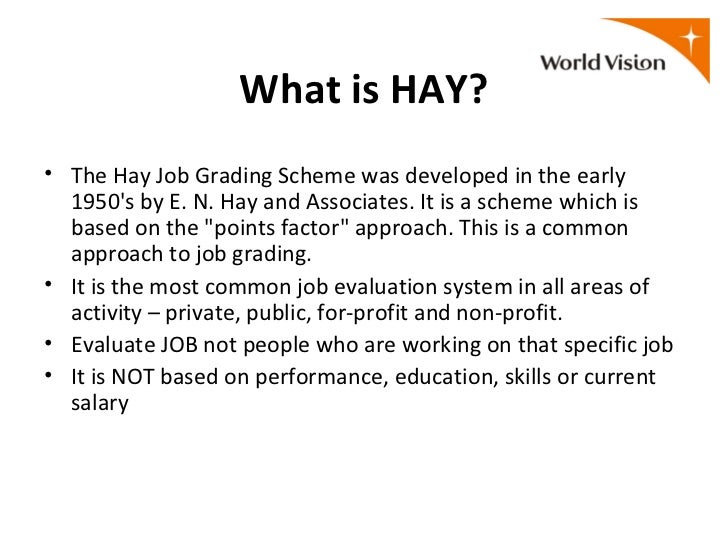 World Vision

What is HAY?

• The Hay Job Grading Scheme was developed in the early 1950's by E. N. Hay and Associates. It is a scheme which is based on the "points factor" approach. This is a common approach to job grading.
• It is the most common job evaluation system in all areas of activity – private, public, for-profit and non-profit.
• Evaluate JOB not people who are working on that specific job
• It is NOT based on performance, education, skills or current salary